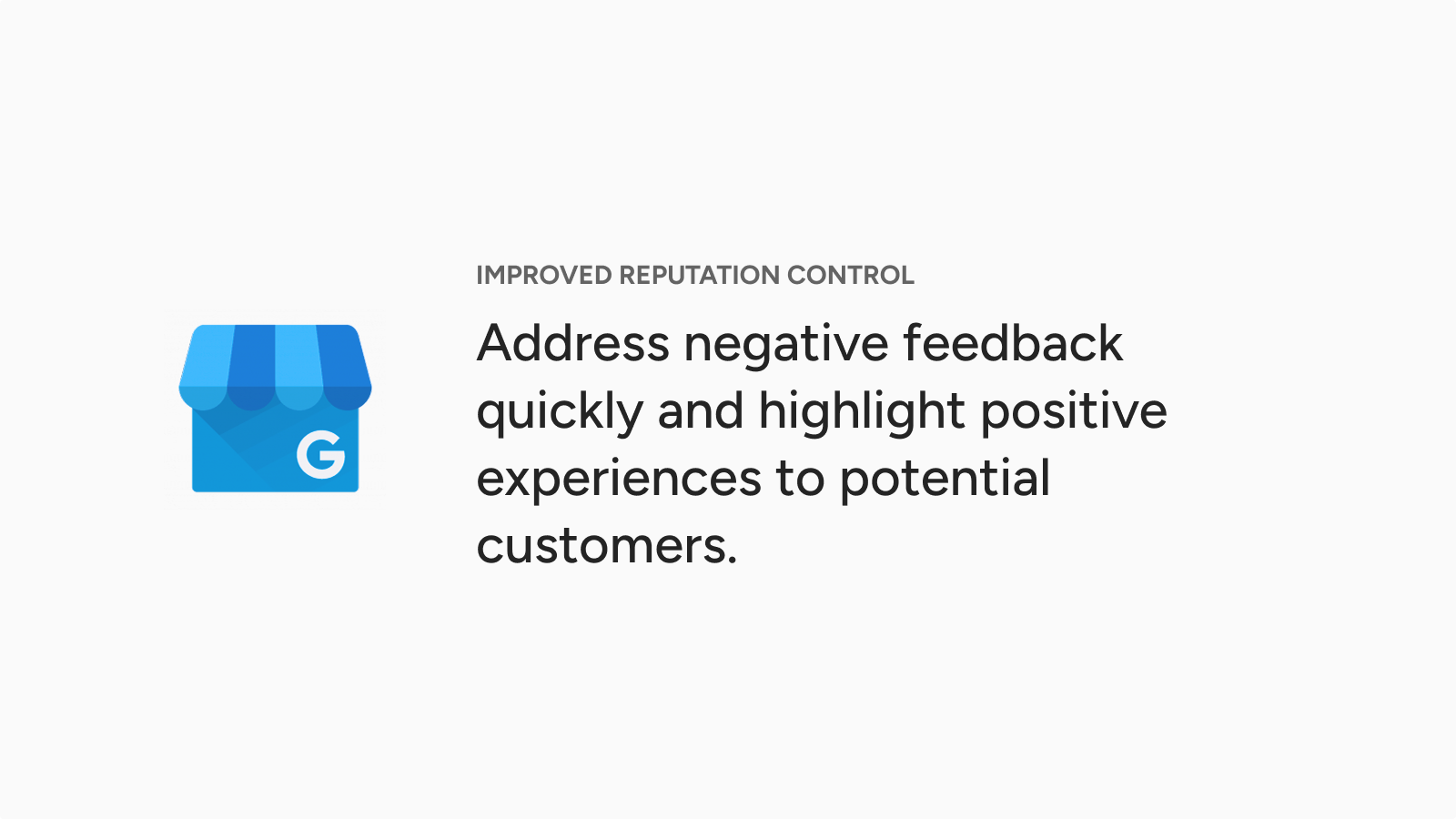 G

IMPROVED REPUTATION CONTROL

Address negative feedback quickly and highlight positive experiences to potential customers.